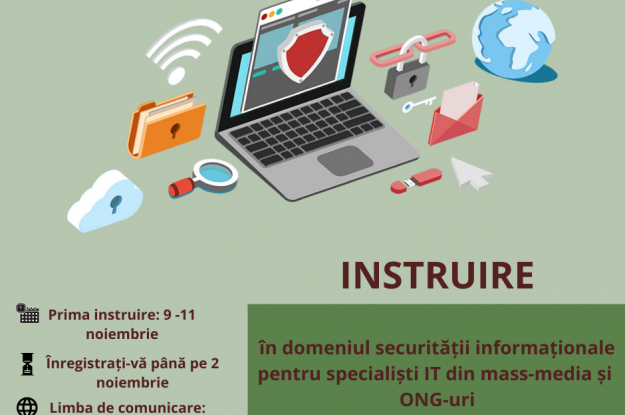 INSTRUIRE

în domeniul securității informaționale pentru specialiști IT din mass-media și ONG-uri

Prima instruire: 9 -11 noiembrie

Înregistrați-vă până pe 2 noiembrie

Limba de comunicare: